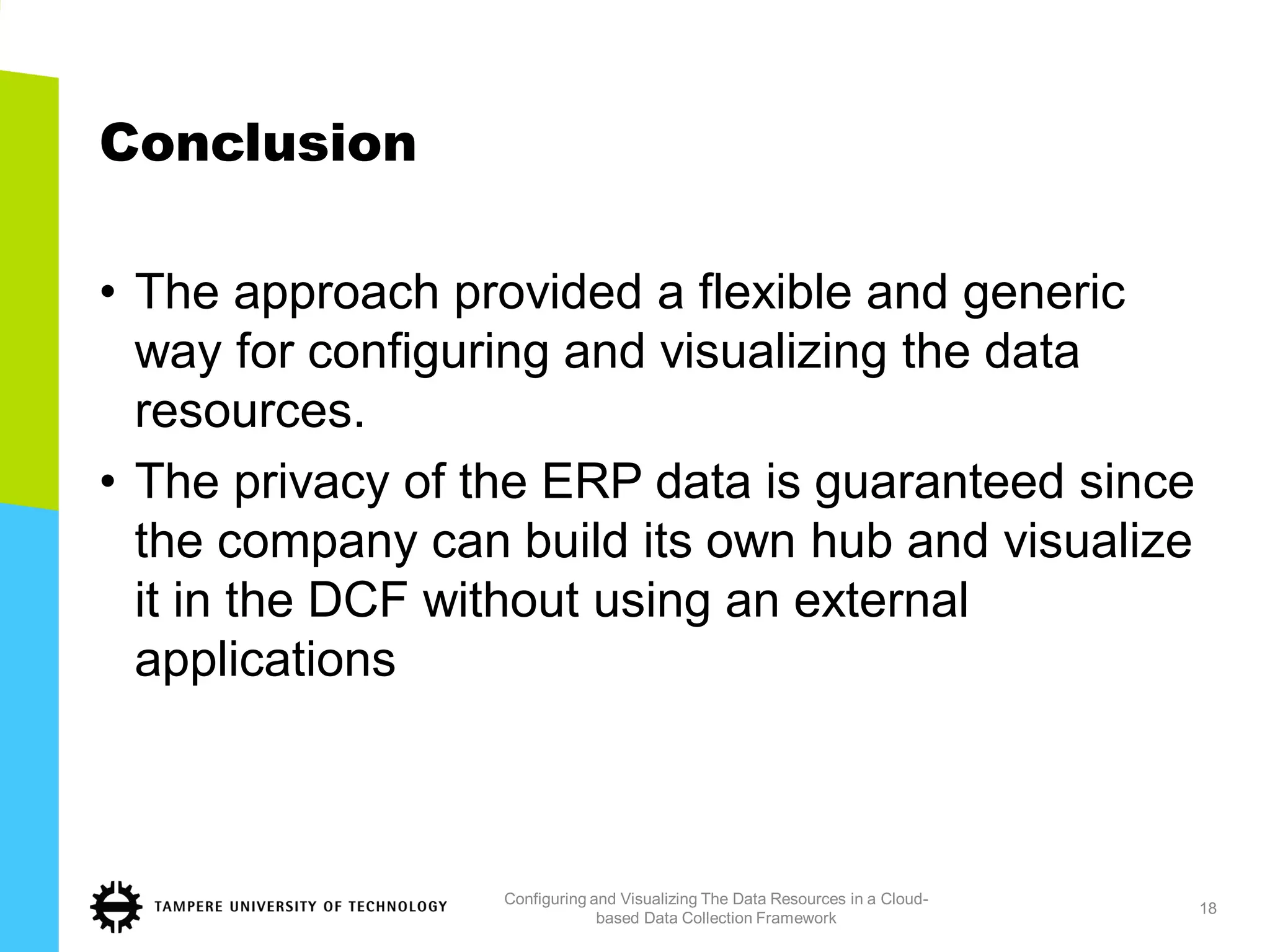 Conclusion

• The approach provided a flexible and generic way for configuring and visualizing the data resources.

• The privacy of the ERP data is guaranteed since the company can build its own hub and visualize it in the DCF without using an external applications

TAMPERE UNIVERSITY OF TECHNOLOGY

Configuring and Visualizing The Data Resources in a Cloud-based Data Collection Framework

18